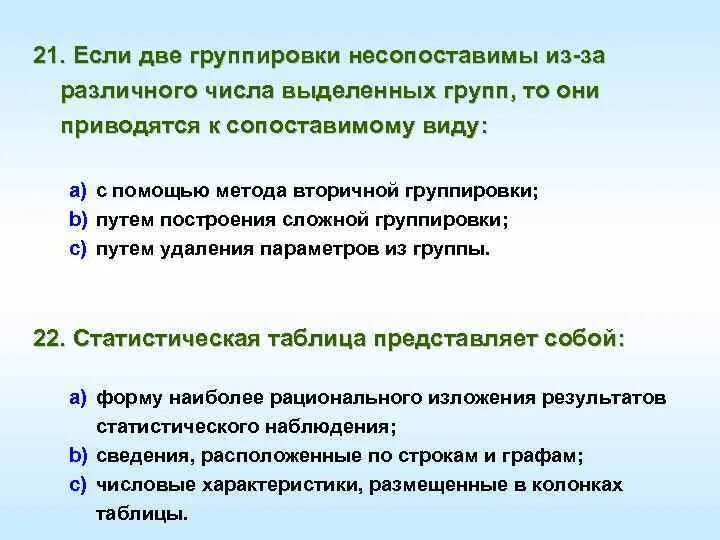 21. Если две группировки несопоставимы из-за различного числа выделенных групп, то они приводятся к сопоставимому виду:

a) с помощью метода вторичной группировки;
b) путем построения сложной группировки;
c) путем удаления параметров из группы.

22. Статистическая таблица представляет собой:

a) форму наиболее рационального изложения результатов статистического наблюдения;
b) сведения, расположенные по строкам и графам;
c) числовые характеристики, размещенные в колонках таблицы.